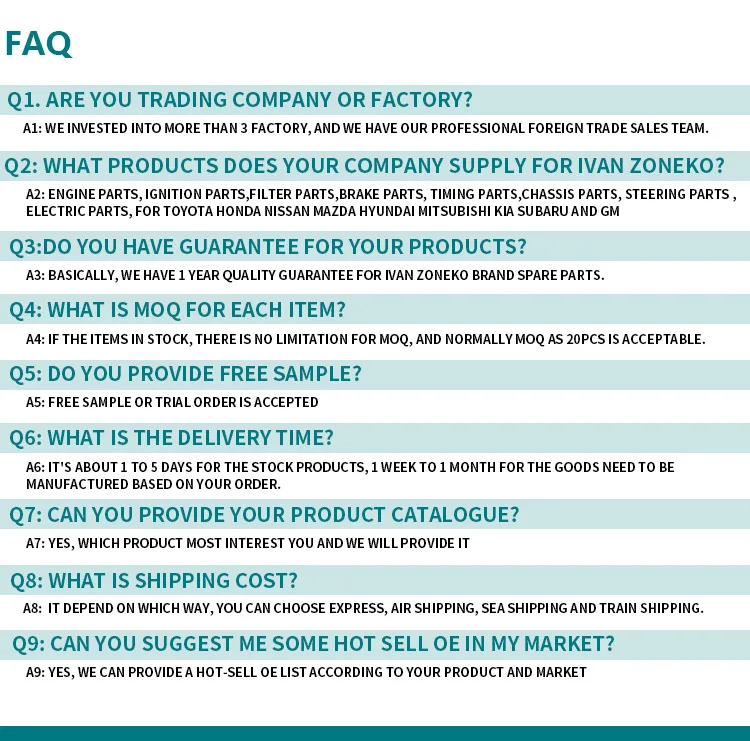 FAQ

Q1. ARE YOU TRADING COMPANY OR FACTORY?

A1: WE INVESTED INTO MORE THAN 3 FACTORY, AND WE HAVE OUR PROFESSIONAL FOREIGN TRADE SALES TEAM.

Q2: WHAT PRODUCTS DOES YOUR COMPANY SUPPLY FOR IVAN ZONEKO?

A2: ENGINE PARTS, IGNITION PARTS,FILTER PARTS,BRAKE PARTS, TIMING PARTS,CHASSIS PARTS, STEERING PARTS , ELECTRIC PARTS, FOR TOYOTA HONDA NISSAN MAZDA HYUNDAI MITSUBISHI KIA SUBARU AND GM

Q3:DO YOU HAVE GUARANTEE FOR YOUR PRODUCTS?

A3: BASICALLY, WE HAVE 1 YEAR QUALITY GUARANTEE FOR IVAN ZONEKO BRAND SPARE PARTS.

Q4: WHAT IS MOQ FOR EACH ITEM?

A4: IF THE ITEMS IN STOCK, THERE IS NO LIMITATION FOR MOQ, AND NORMALLY MOQ AS 20PCS IS ACCEPTABLE.

Q5: DO YOU PROVIDE FREE SAMPLE?

A5: FREE SAMPLE OR TRIAL ORDER IS ACCEPTED

Q6: WHAT IS THE DELIVERY TIME?

A6: IT'S ABOUT 1 TO 5 DAYS FOR THE STOCK PRODUCTS, 1 WEEK TO 1 MONTH FOR THE GOODS NEED TO BE MANUFACTURED BASED ON YOUR ORDER.

Q7: CAN YOU PROVIDE YOUR PRODUCT CATALOGUE?

A7: YES, WHICH PRODUCT MOST INTEREST YOU AND WE WILL PROVIDE IT

Q8: WHAT IS SHIPPING COST?

A8: IT DEPEND ON WHICH WAY, YOU CAN CHOOSE EXPRESS, AIR SHIPPING, SEA SHIPPING AND TRAIN SHIPPING.

Q9: CAN YOU SUGGEST ME SOME HOT SELL OE IN MY MARKET?

A9: YES, WE CAN PROVIDE A HOT-SELL OE LIST ACCORDING TO YOUR PRODUCT AND MARKET